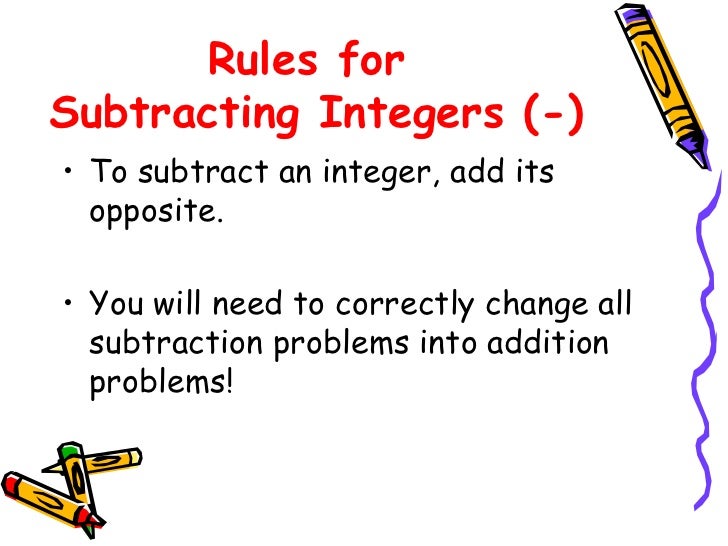 Rules for Subtracting Integers (-)

• To subtract an integer, add its opposite.

• You will need to correctly change all subtraction problems into addition problems!